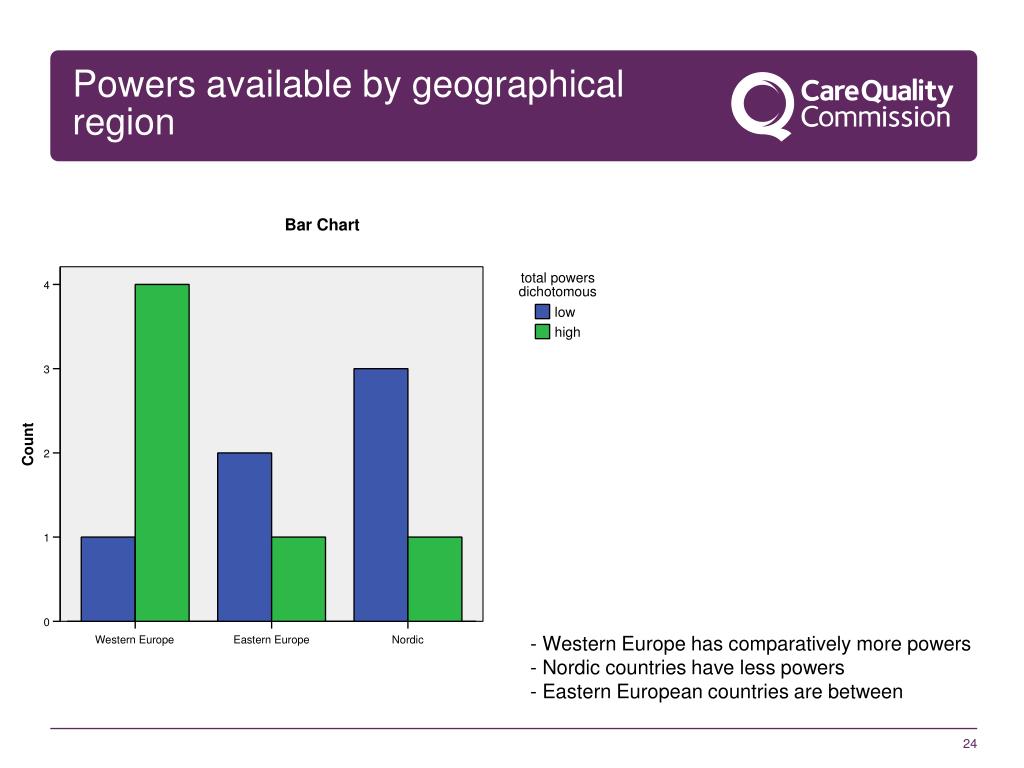 Powers available by geographical region

CareQuality Commission

Bar Chart

total powers dichotomous
low
high

Count

4
3
2
1
0

Western Europe
Eastern Europe
Nordic

- Western Europe has comparatively more powers
- Nordic countries have less powers
- Eastern European countries are between

24